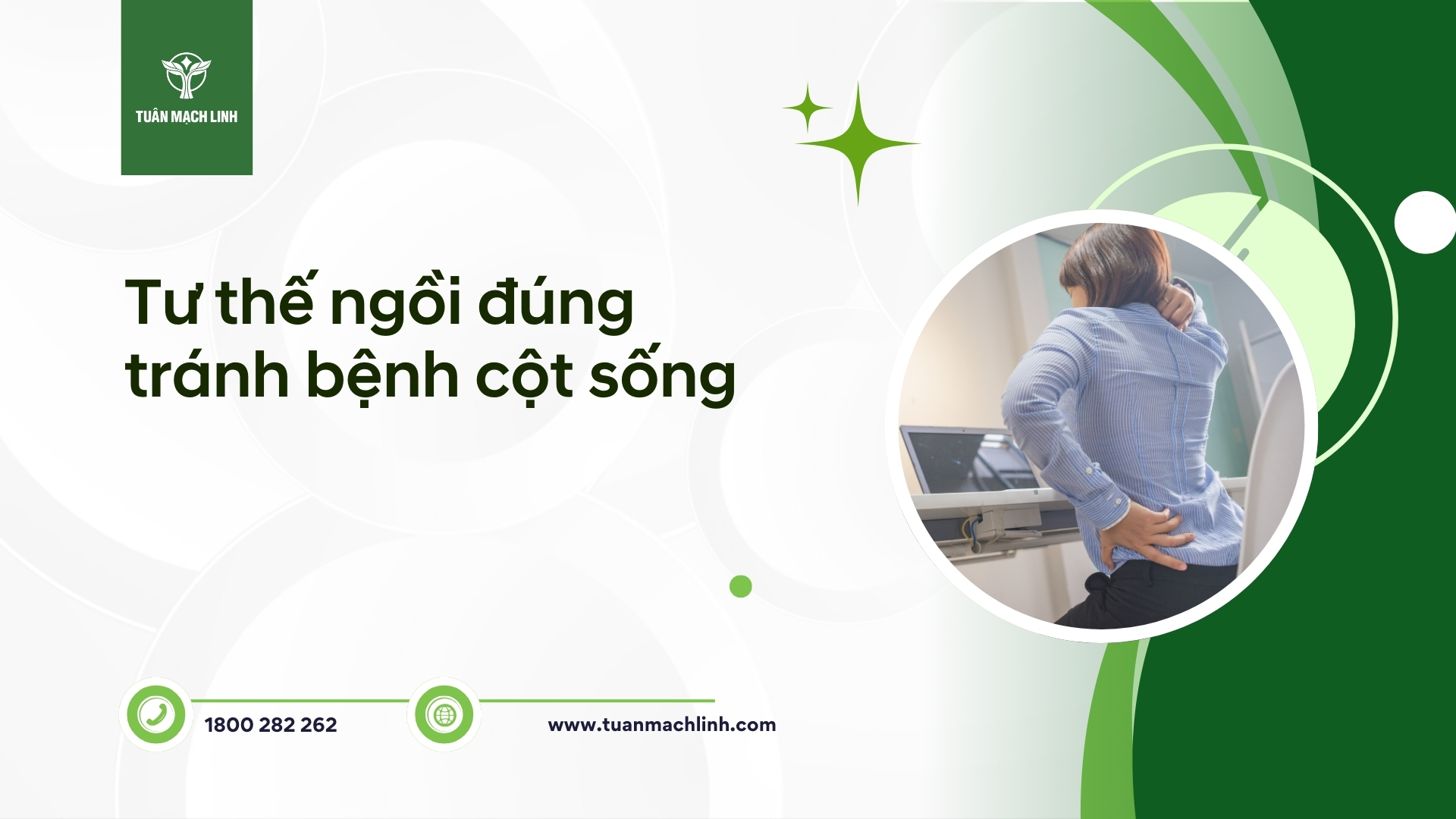 TUÂN MẠCH LINH

Tư thế ngồi đúng tránh bệnh cột sống

1800 282 262

www.tuanmachlinh.com